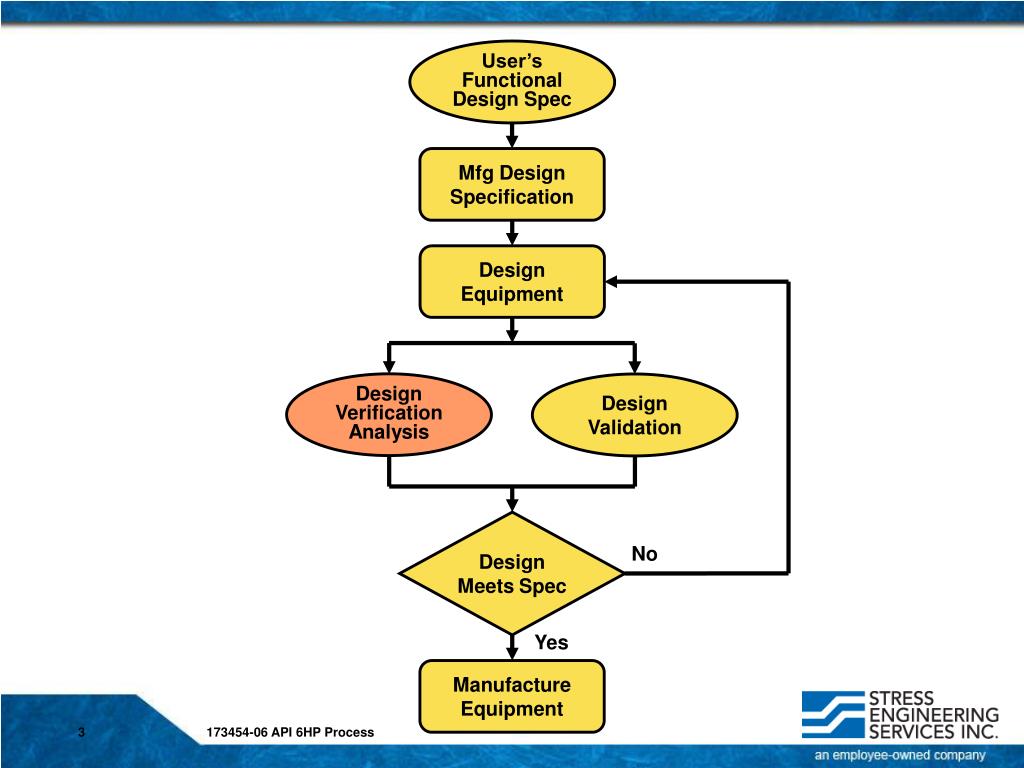 User's Functional Design Spec

Mfg Design Specification

Design Equipment

Design Verification Analysis

Design Validation

Design Meets Spec

No

Yes

Manufacture Equipment

3

173454-06 API 6HP Process

STRESS ENGINEERING SERVICES INC.

an employee-owned company